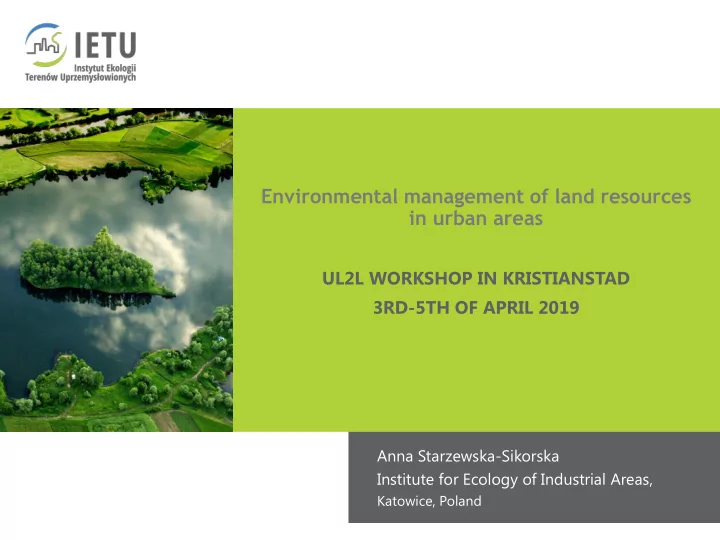 IETU
Instytut Ekologii Terenów Uprzemysłowionych

Environmental management of land resources in urban areas

UL2L WORKSHOP IN KRISTIANSTAD
3RD-5TH OF APRIL 2019

Anna Starzewska-Sikorska
Institute for Ecology of Industrial Areas,
Katowice, Poland